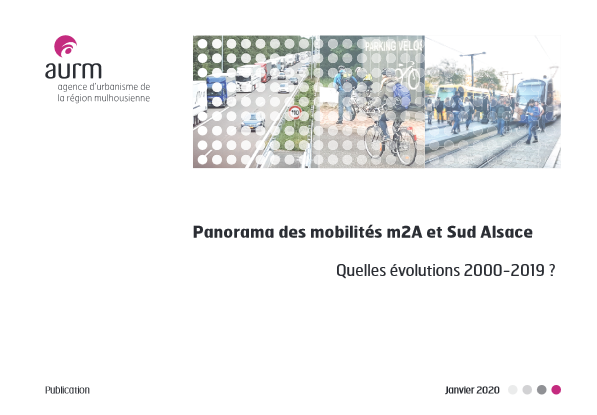 aurm
agence d'urbanisme de la région mulhousienne

PARKING VELOS

Panorama des mobilités m2A et Sud Alsace

Quelles évolutions 2000-2019 ?

Publication

Janvier 2020